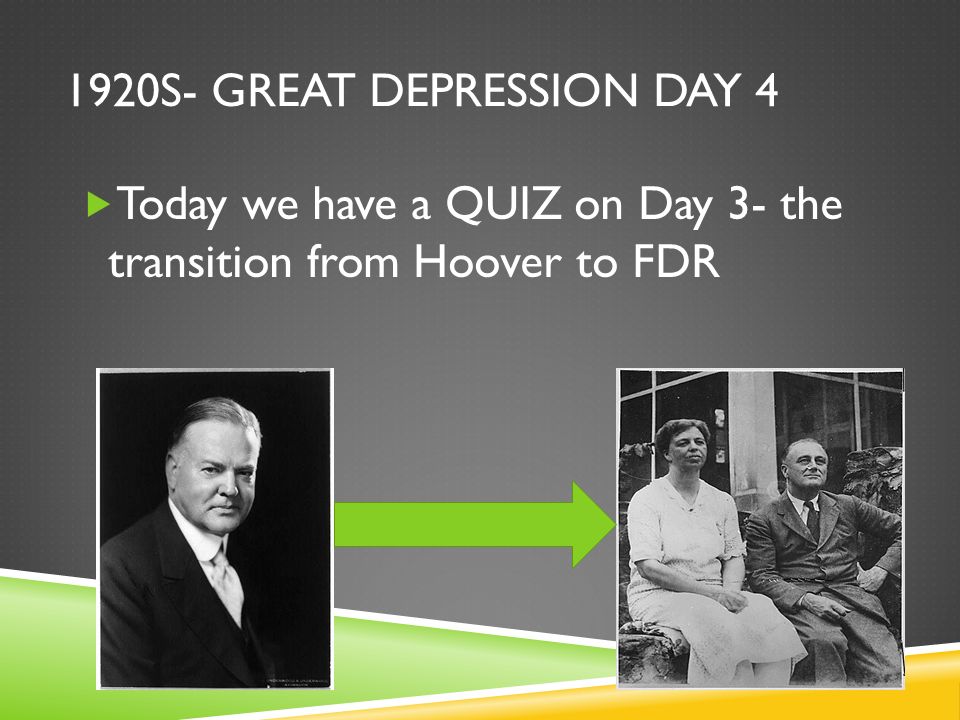 1920S- GREAT DEPRESSION DAY 4

Today we have a QUIZ on Day 3- the transition from Hoover to FDR